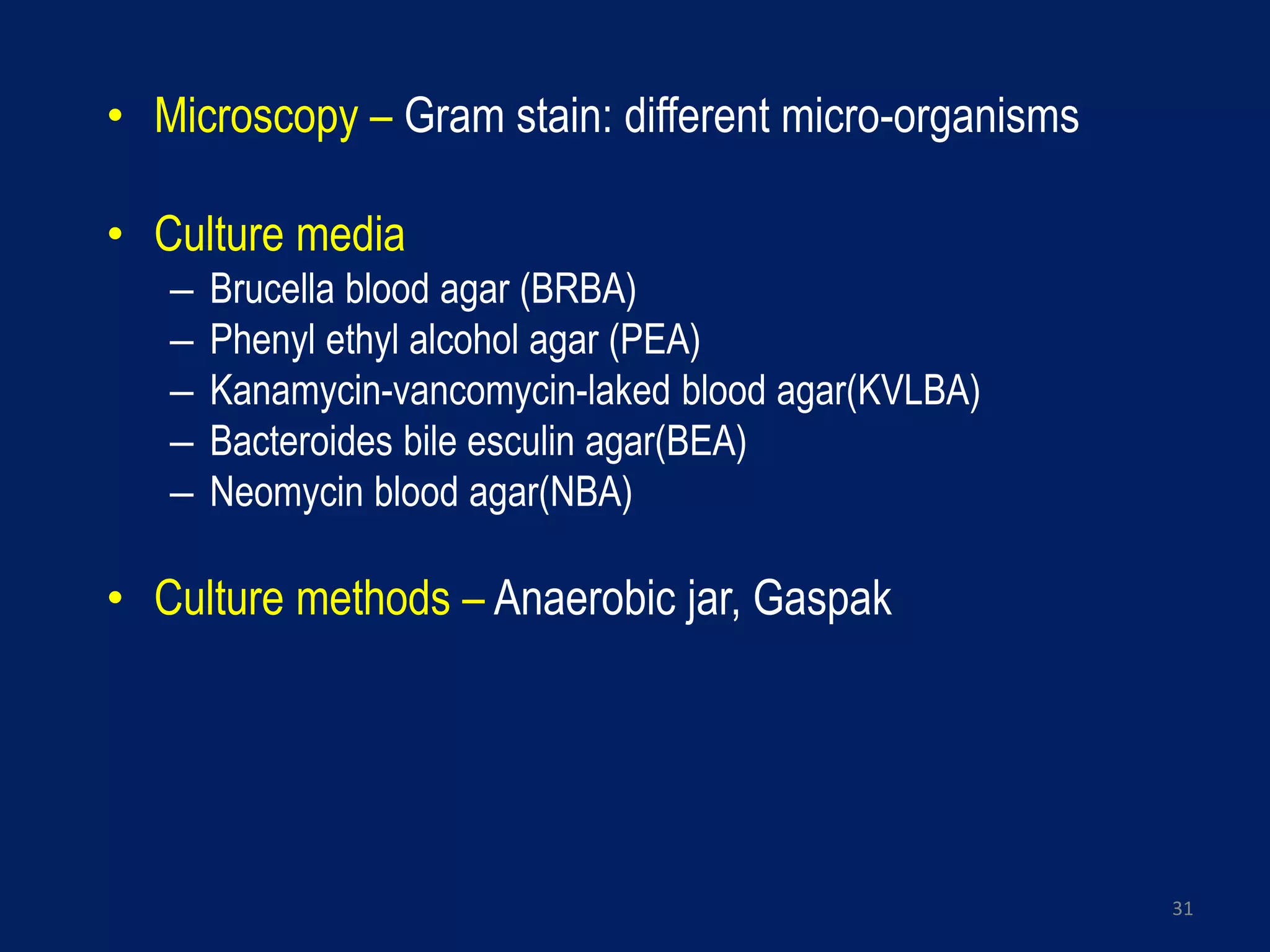 • Microscopy – Gram stain: different micro-organisms

• Culture media
– Brucella blood agar (BRBA)
– Phenyl ethyl alcohol agar (PEA)
– Kanamycin-vancomycin-laked blood agar(KVLBA)
– Bacteroides bile esculin agar(BEA)
– Neomycin blood agar(NBA)

• Culture methods – Anaerobic jar, Gaspak

31